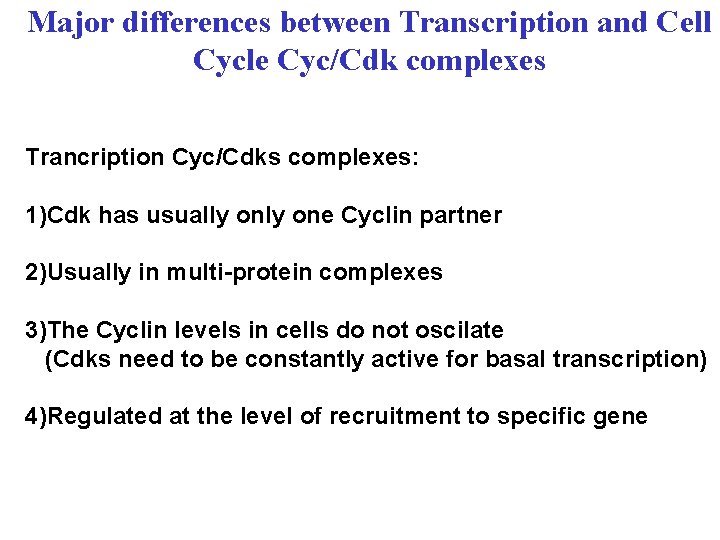 Major differences between Transcription and Cell Cycle Cyc/Cdk complexes

Trancription Cyc/Cdks complexes:

1)Cdk has usually only one Cyclin partner

2)Usually in multi-protein complexes

3)The Cyclin levels in cells do not oscilate
(Cdks need to be constantly active for basal transcription)

4)Regulated at the level of recruitment to specific gene